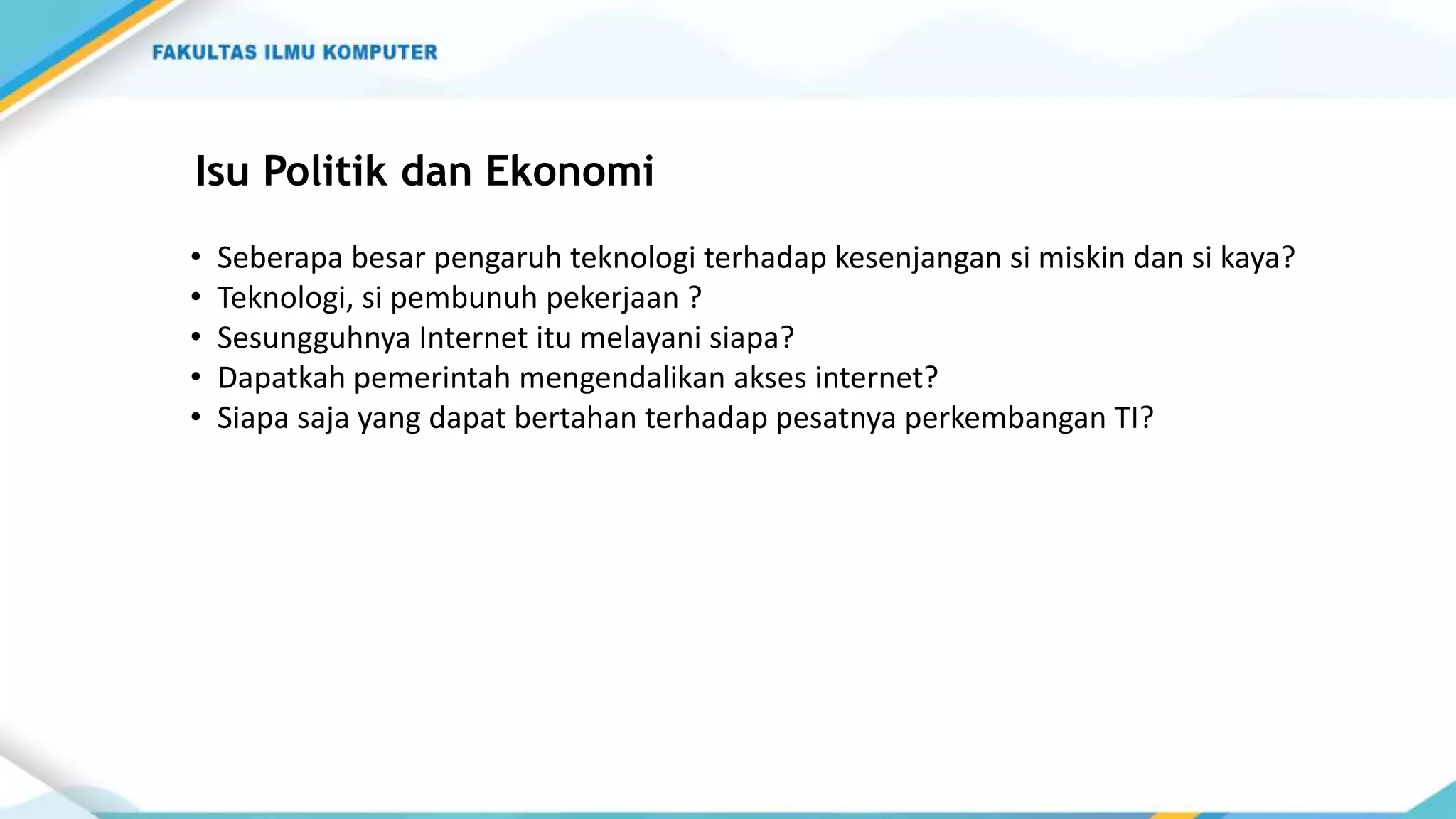 FAKULTAS ILMU KOMPUTER

Isu Politik dan Ekonomi

• Seberapa besar pengaruh teknologi terhadap kesenjangan si miskin dan si kaya?
• Teknologi, si pembunuh pekerjaan ?
• Sesungguhnya Internet itu melayani siapa?
• Dapatkah pemerintah mengendalikan akses internet?
• Siapa saja yang dapat bertahan terhadap pesatnya perkembangan TI?